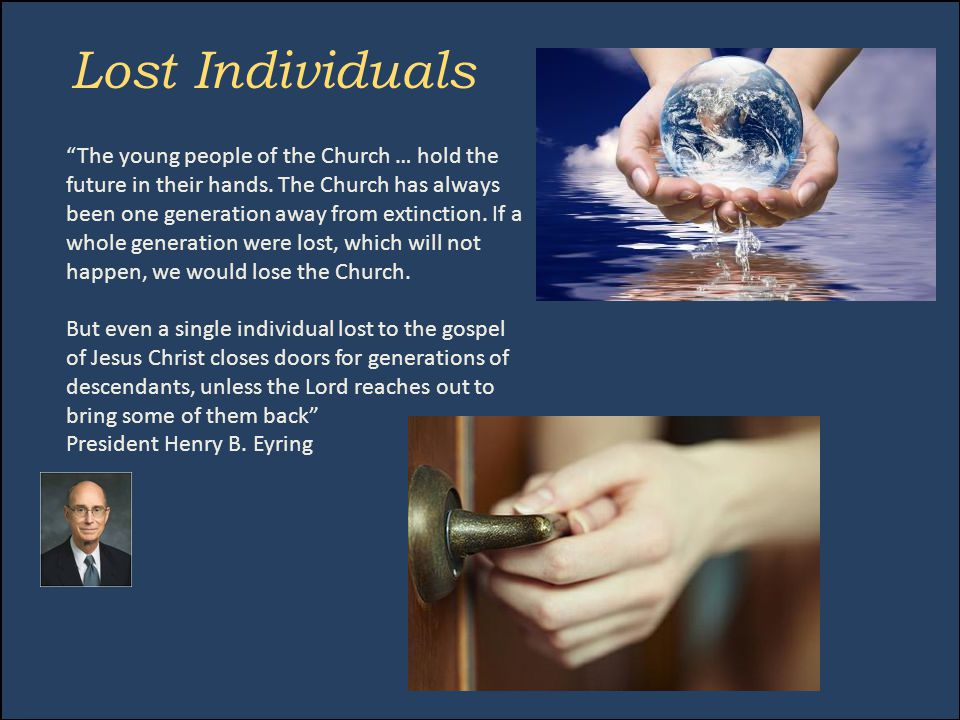 Lost Individuals

“The young people of the Church … hold the future in their hands. The Church has always been one generation away from extinction. If a whole generation were lost, which will not happen, we would lose the Church.

But even a single individual lost to the gospel of Jesus Christ closes doors for generations of descendants, unless the Lord reaches out to bring some of them back”
President Henry B. Eyring